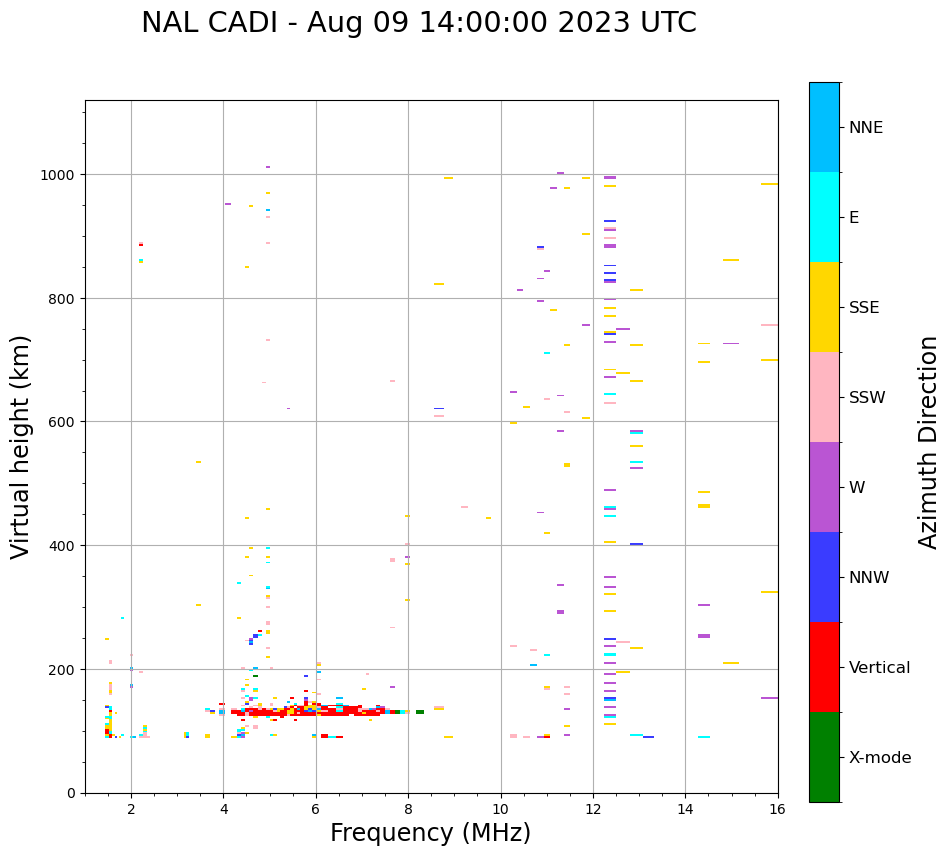 NAL CADI - Aug 09 14:00:00 2023 UTC

Virtual height (km)

1000
800
600
400
200
0

2
4
6
8
10
12
14
16

Frequency (MHz)

NNE
E
SSE
SSW
W
NNW
Vertical
X-mode

Azimuth Direction